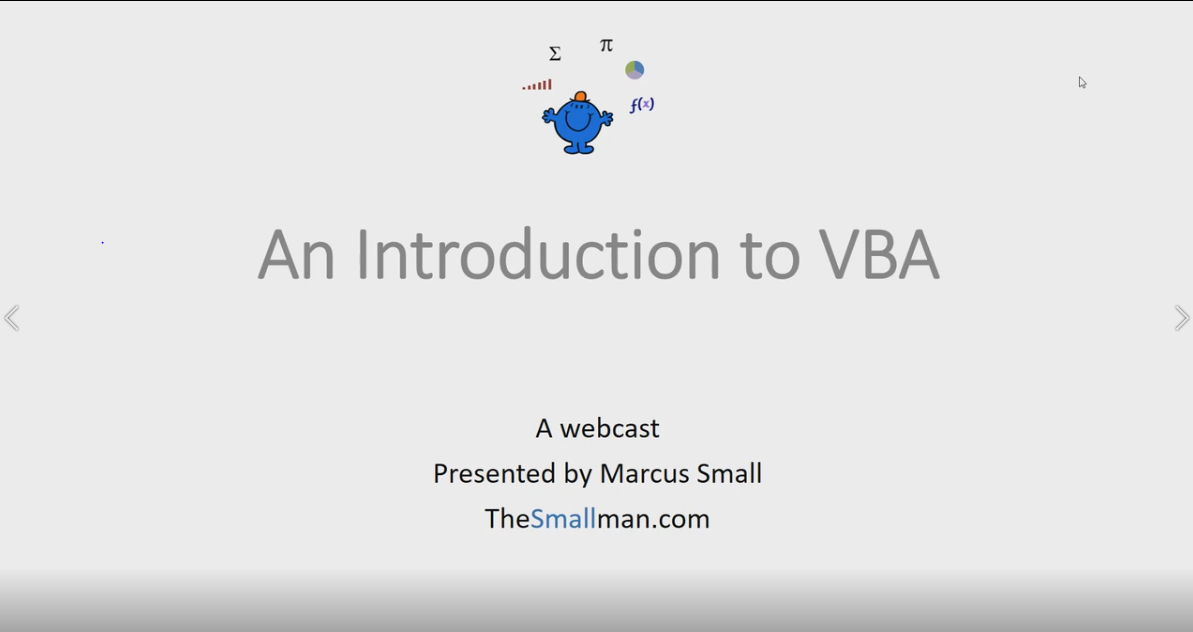 $\Sigma$ $\pi$

$f(x)$

An Introduction to VBA

A webcast

Presented by Marcus Small

TheSmallman.com